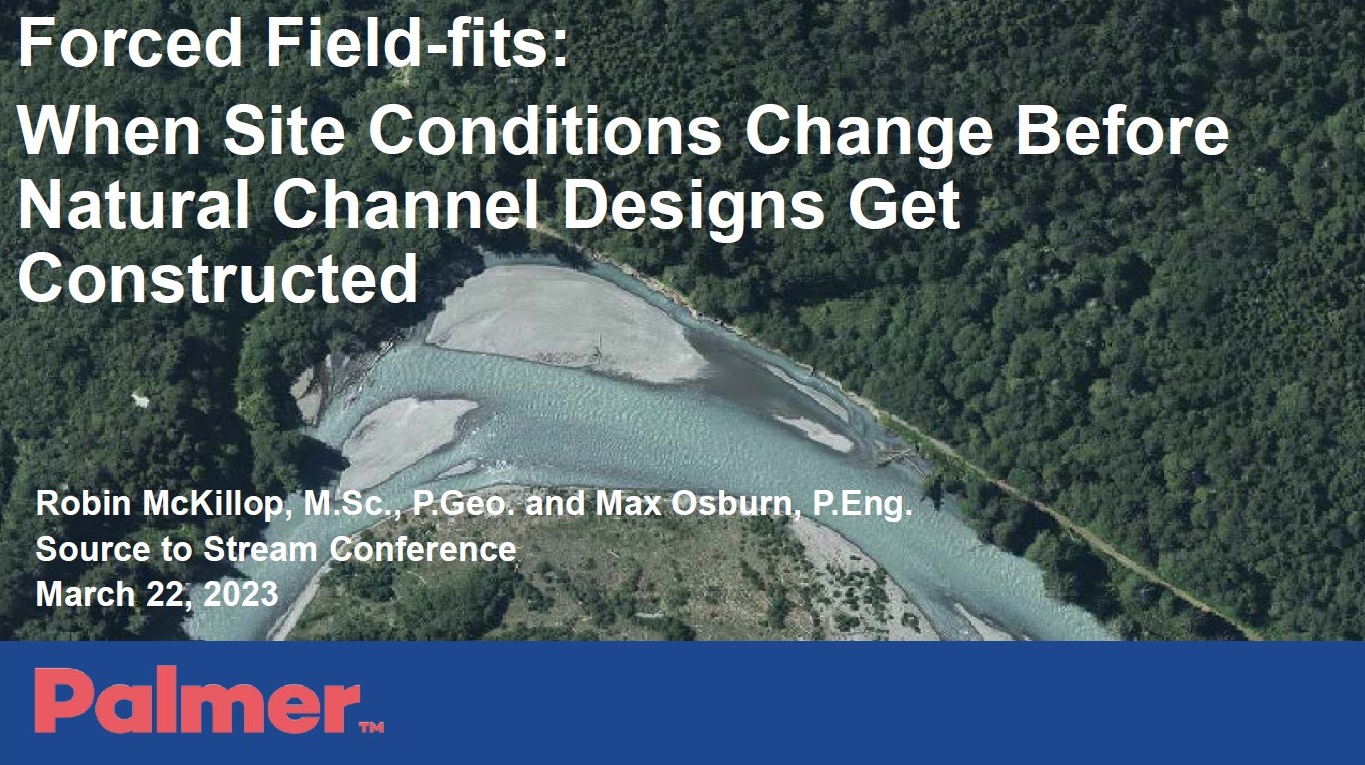 Forced Field-fits:
When Site Conditions Change Before Natural Channel Designs Get Constructed

Robin McKillop, M.Sc., P.Geo. and Max Osburn, P.Eng.
Source to Stream Conference
March 22, 2023

Palmer™